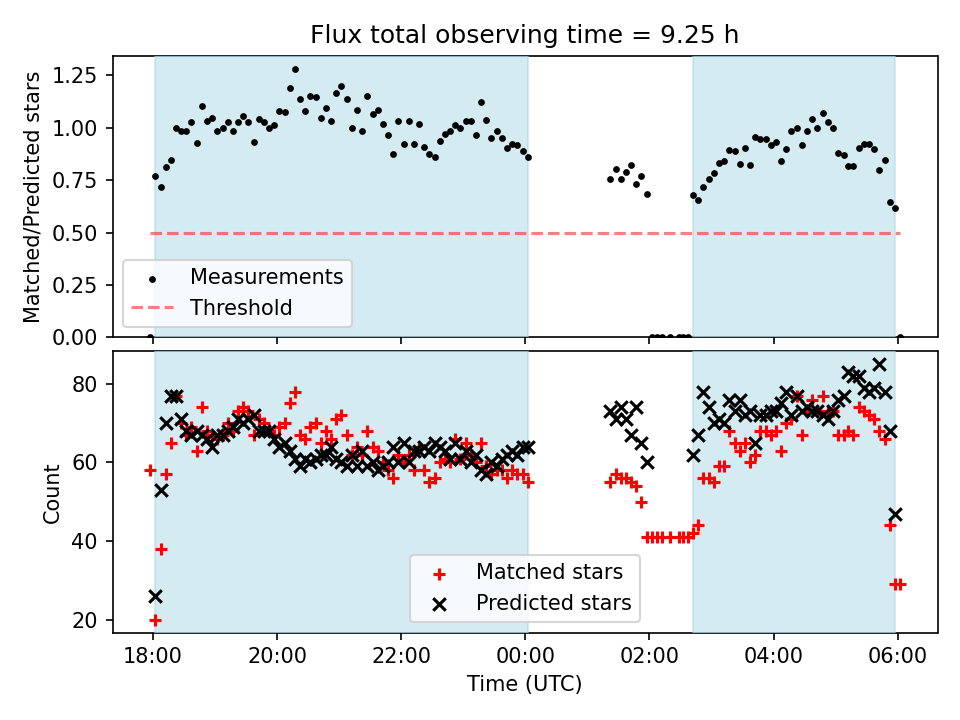 Flux total observing time = 9.25 h

Matched/Predicted stars

1.25
1.00
0.75
0.50
0.25
0.00

Measurements
Threshold

Count

80
60
40
20

Matched stars
Predicted stars

18:00
20:00
22:00
00:00
02:00
04:00
06:00

Time (UTC)